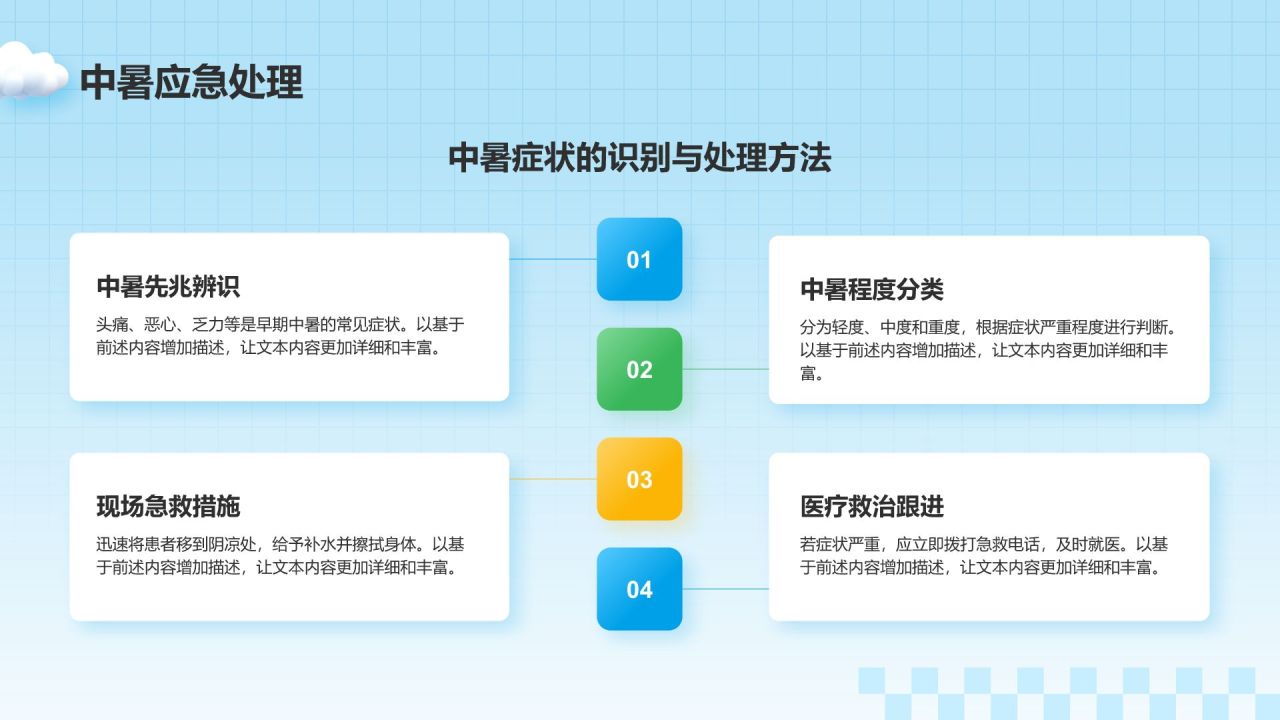 中暑应急处理

中暑症状的识别与处理方法

01

中暑先兆辨识

头痛、恶心、乏力等是早期中暑的常见症状。以基于前述内容增加描述，让文本内容更加详细和丰富。

02

中暑程度分类

分为轻度、中度和重度，根据症状严重程度进行判断。以基于前述内容增加描述，让文本内容更加详细和丰富。

03

现场急救措施

迅速将患者移到阴凉处，给予补水并擦拭身体。以基于前述内容增加描述，让文本内容更加详细和丰富。

04

医疗救治跟进

若症状严重，应立即拨打急救电话，及时就医。以基于前述内容增加描述，让文本内容更加详细和丰富。